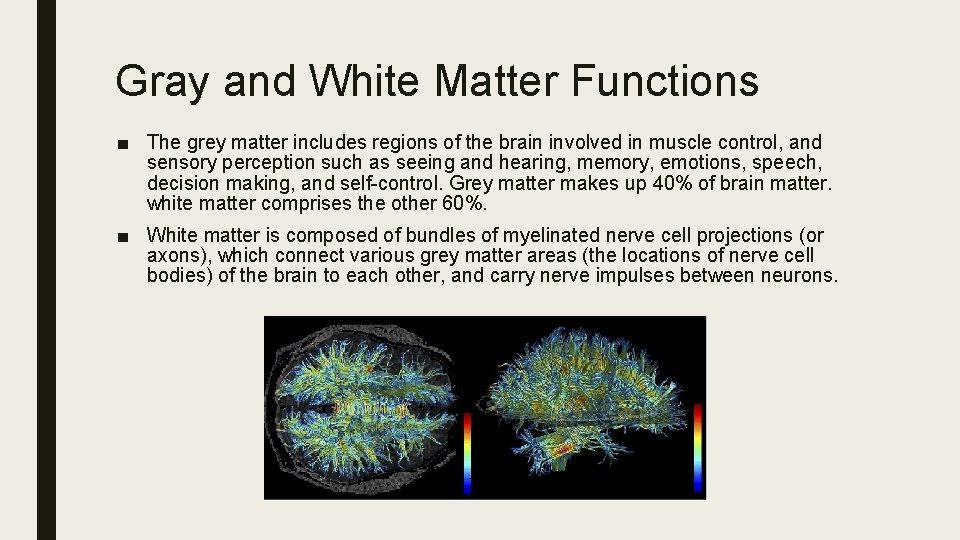 Gray and White Matter Functions

■ The grey matter includes regions of the brain involved in muscle control, and sensory perception such as seeing and hearing, memory, emotions, speech, decision making, and self-control. Grey matter makes up 40% of brain matter. white matter comprises the other 60%.

■ White matter is composed of bundles of myelinated nerve cell projections (or axons), which connect various grey matter areas (the locations of nerve cell bodies) of the brain to each other, and carry nerve impulses between neurons.